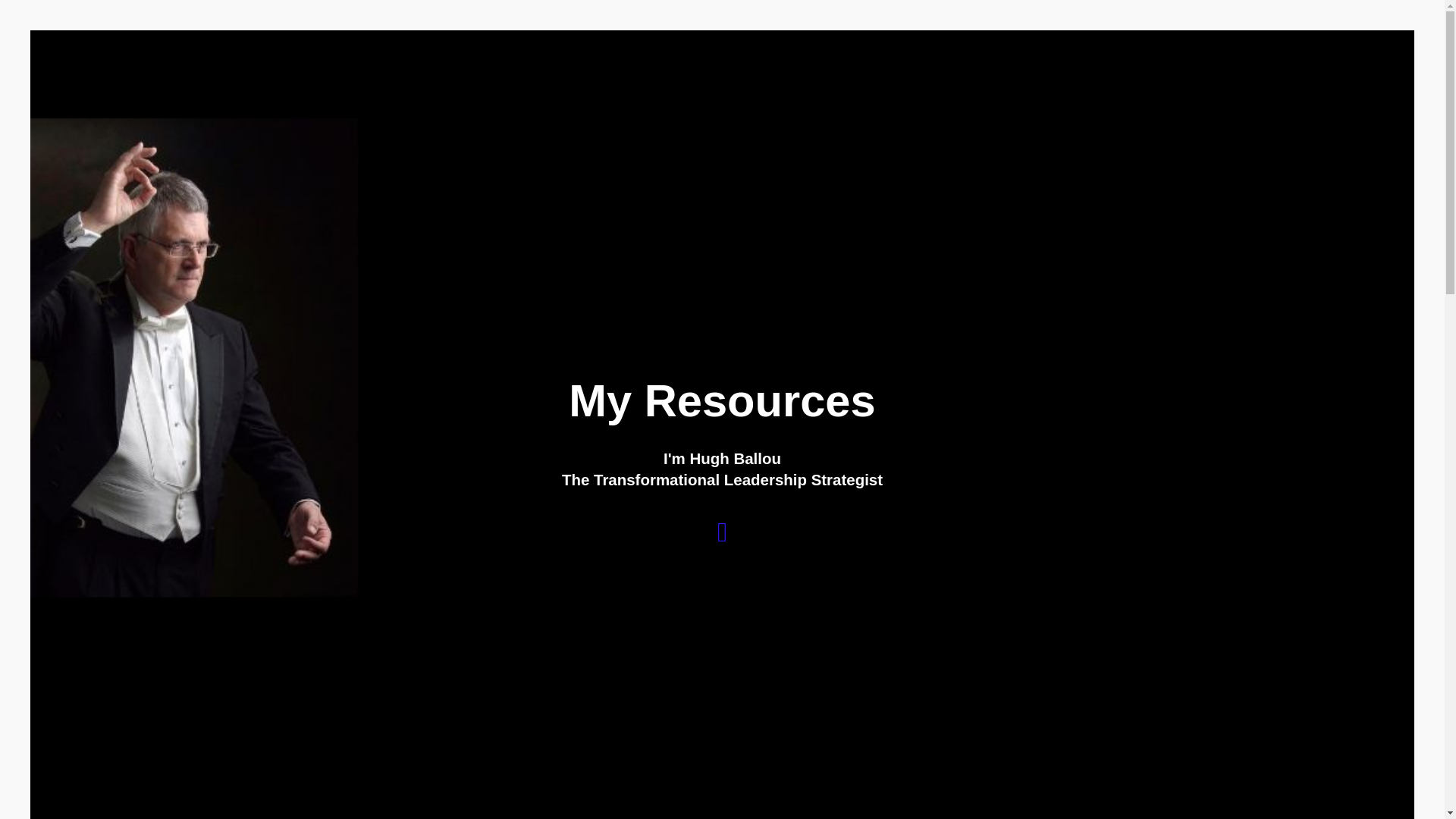 My Resources

I'm Hugh Ballou
The Transformational Leadership Strategist